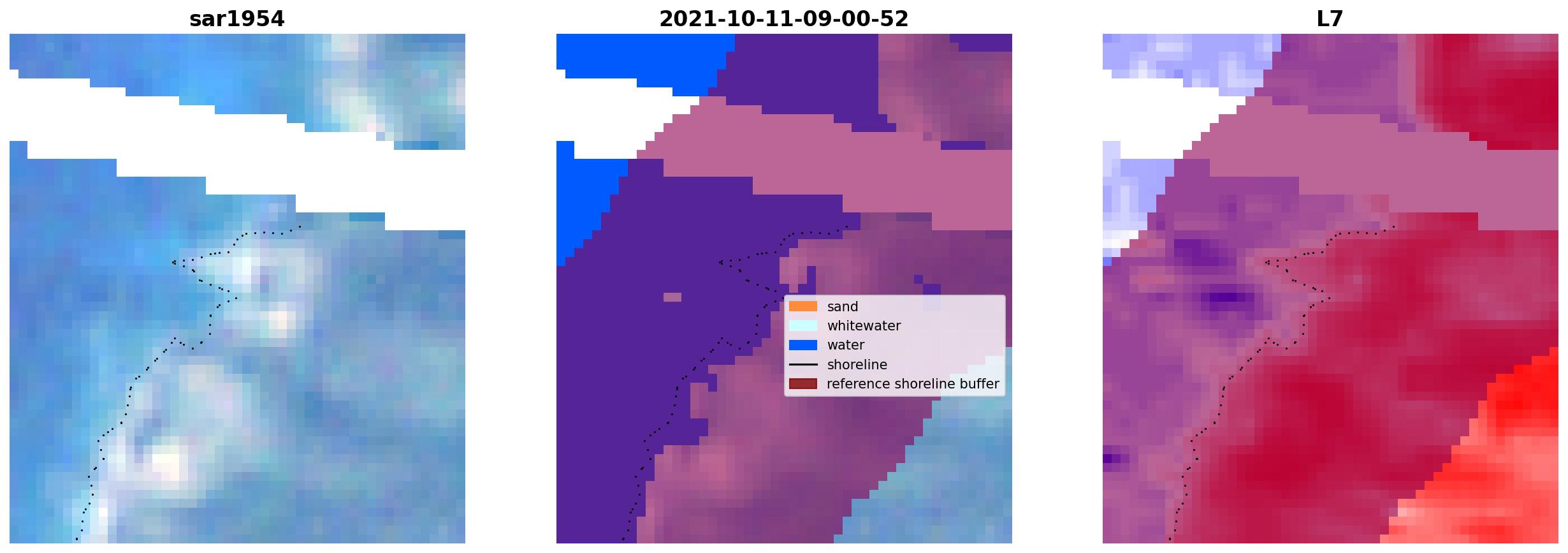 sar1954

2021-10-11-09-00-52

sand
whitewater
water
shoreline
reference shoreline buffer

L7